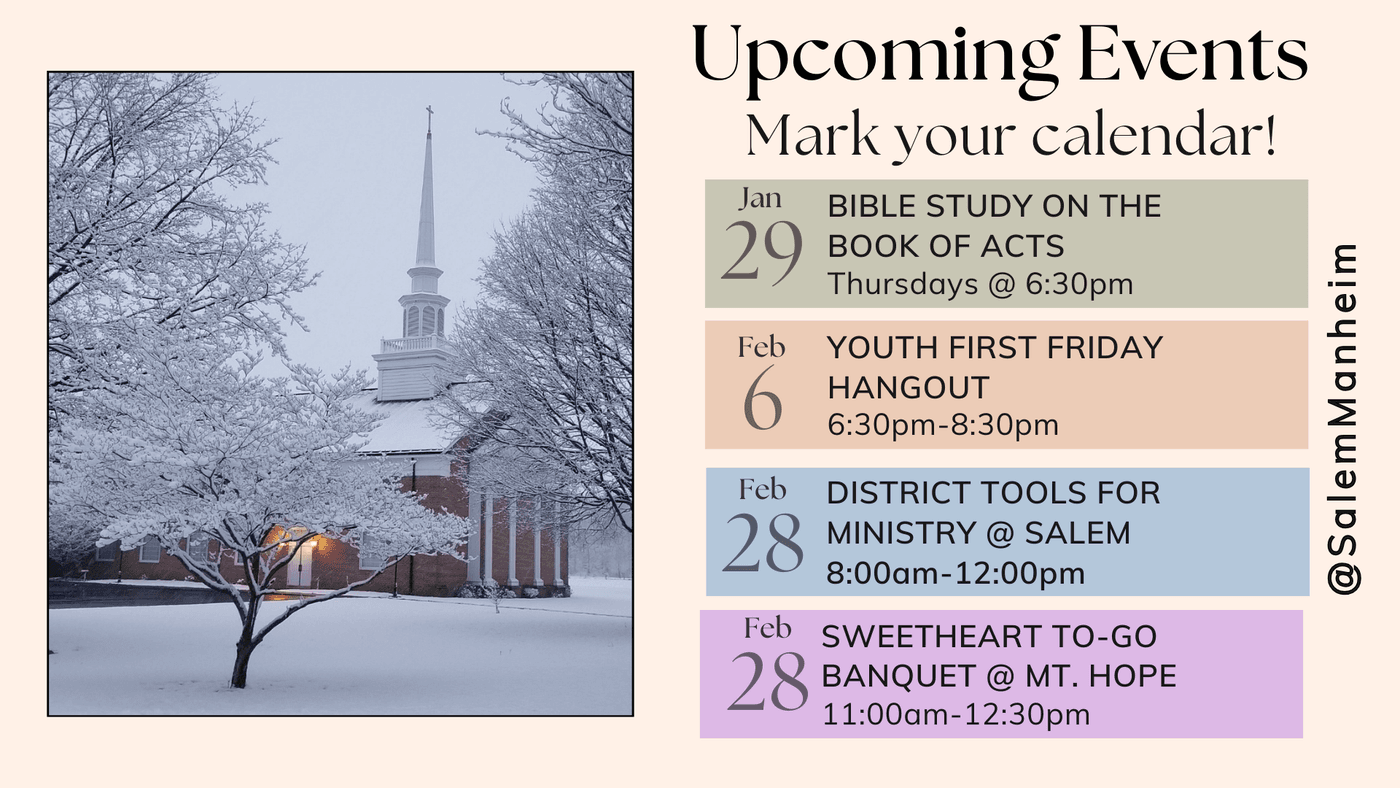 Upcoming Events
Mark your calendar!

Jan
29
BIBLE STUDY ON THE BOOK OF ACTS
Thursdays @ 6:30pm

Feb
6
YOUTH FIRST FRIDAY HANGOUT
6:30pm-8:30pm

Feb
28
DISTRICT TOOLS FOR MINISTRY @ SALEM
8:00am-12:00pm

Feb
28
SWEETHEART TO-GO BANQUET @ MT. HOPE
11:00am-12:30pm

@SalemManheim